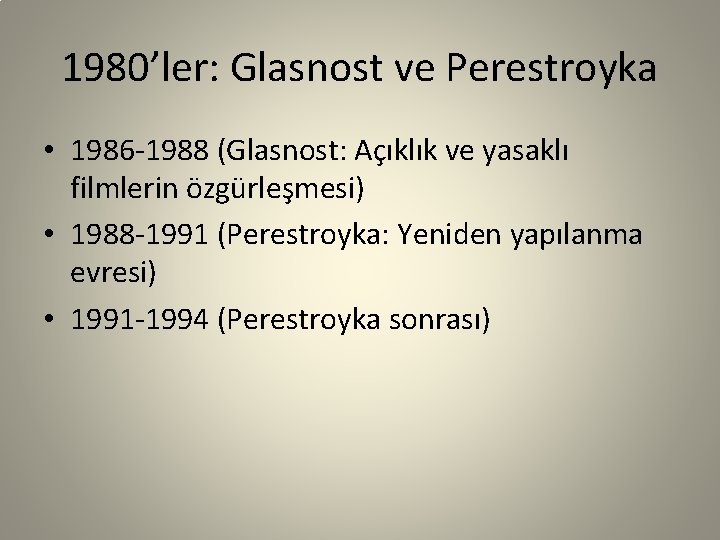 1980’ler: Glasnost ve Perestroyka

• 1986-1988 (Glasnost: Açıklık ve yasaklı filmlerin özgürleşmesi)
• 1988-1991 (Perestroyka: Yeniden yapılanma evresi)
• 1991-1994 (Perestroyka sonrası)